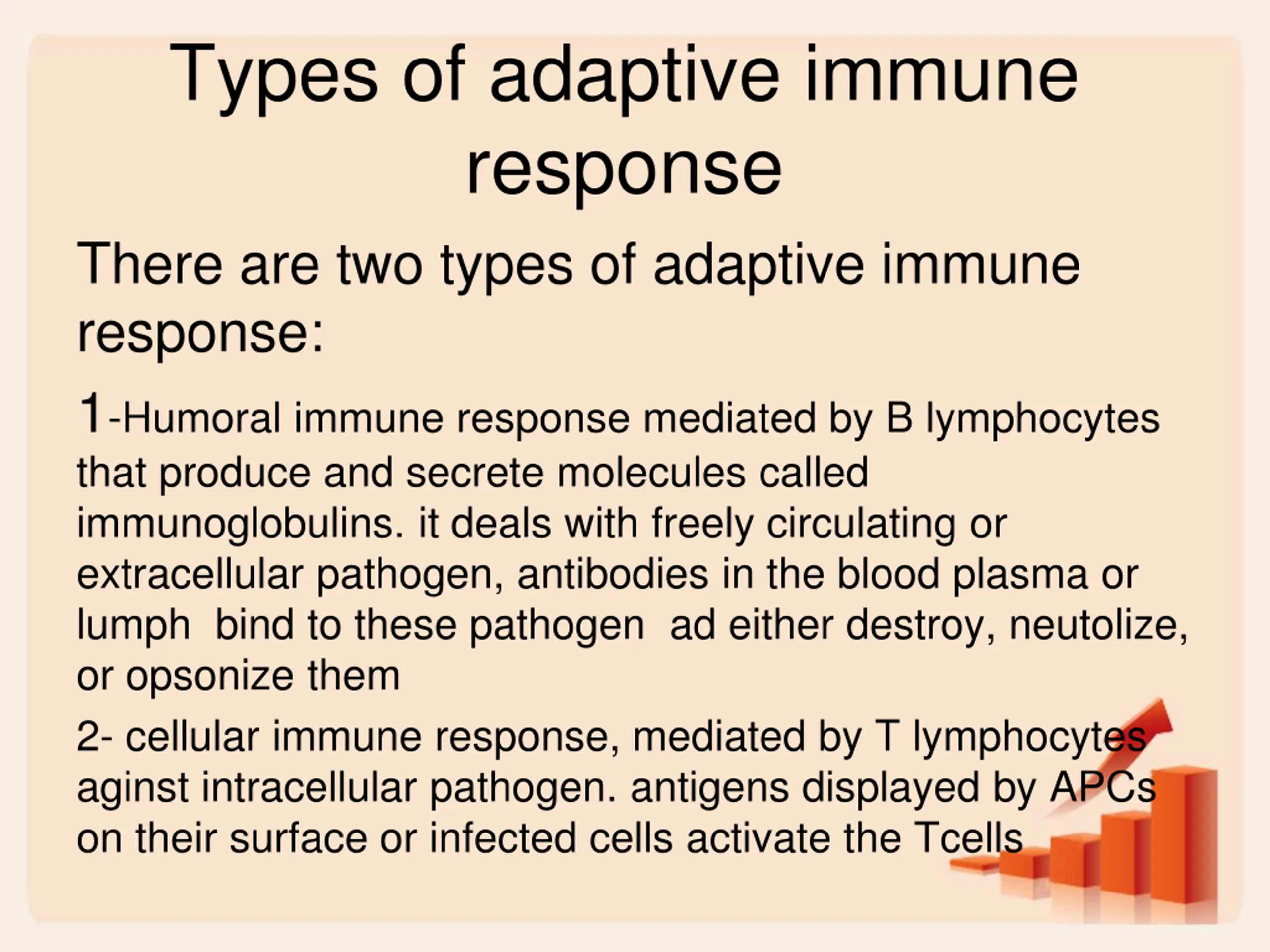 Types of adaptive immune response

There are two types of adaptive immune response:

1-Humoral immune response mediated by B lymphocytes that produce and secrete molecules called immunoglobulins. it deals with freely circulating or extracellular pathogen, antibodies in the blood plasma or lumph bind to these pathogen ad either destroy, neutolize, or opsonize them

2- cellular immune response, mediated by T lymphocytes aginst intracellular pathogen. antigens displayed by APCs on their surface or infected cells activate the Tcells